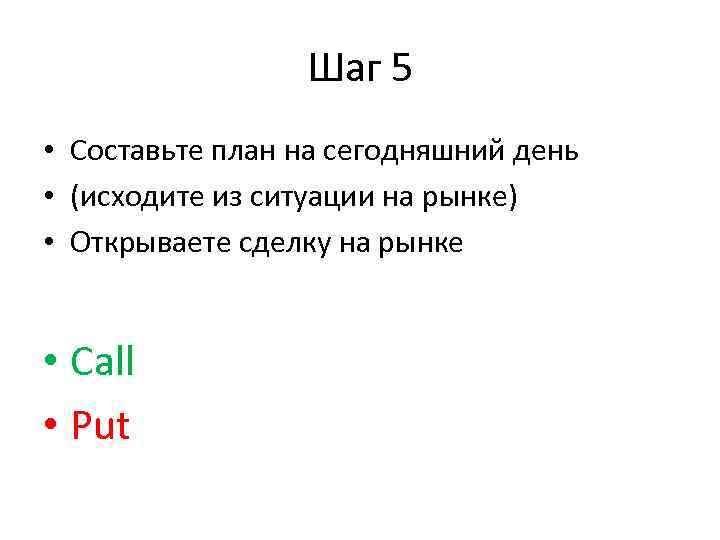 Шаг 5

• Составьте план на сегодняшний день
• (исходите из ситуации на рынке)
• Открываете сделку на рынке

• Call
• Put